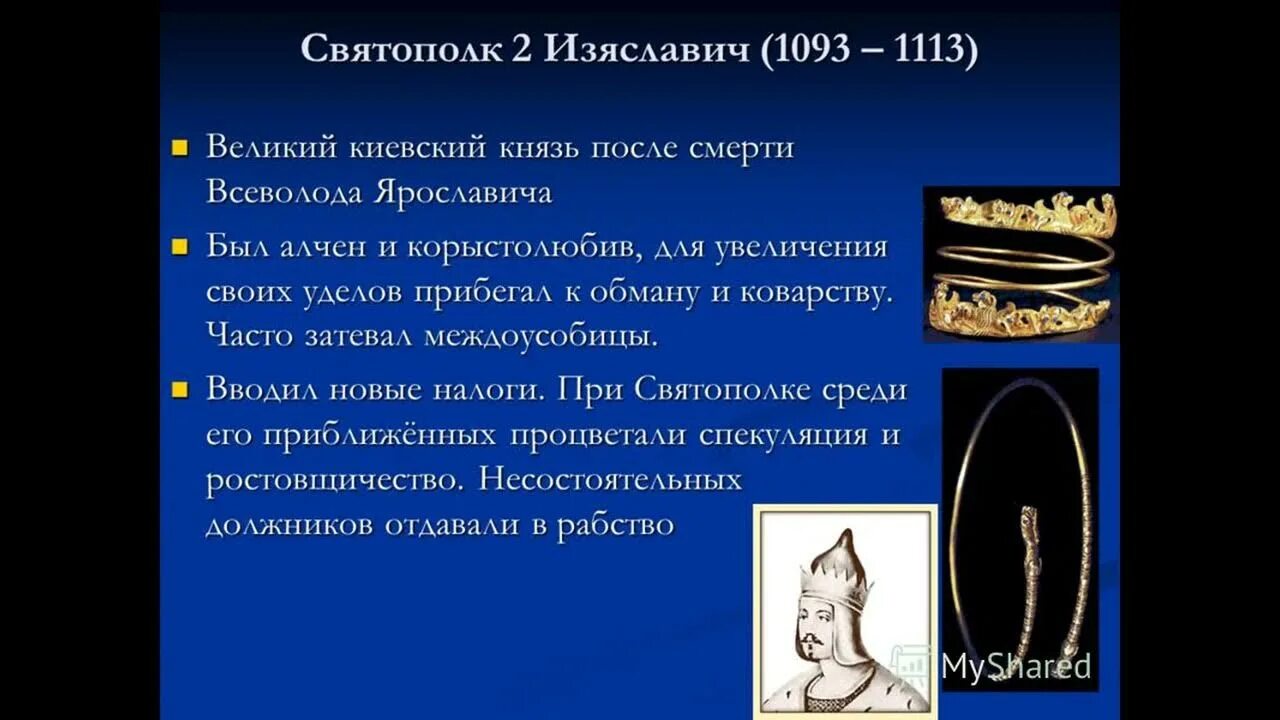 Святополк 2 Изяславич (1093 – 1113)

Великий киевский князь после смерти Всеволода Ярославича

Был алчен и корыстолюбив, для увеличения своих уделов прибегал к обману и коварству. Часто затевал междоусобицы.

Вводил новые налоги. При Святополке среди его приближённых процветали спекуляция и ростовщичество. Несостоятельных должников отдавали в рабство

MyShared